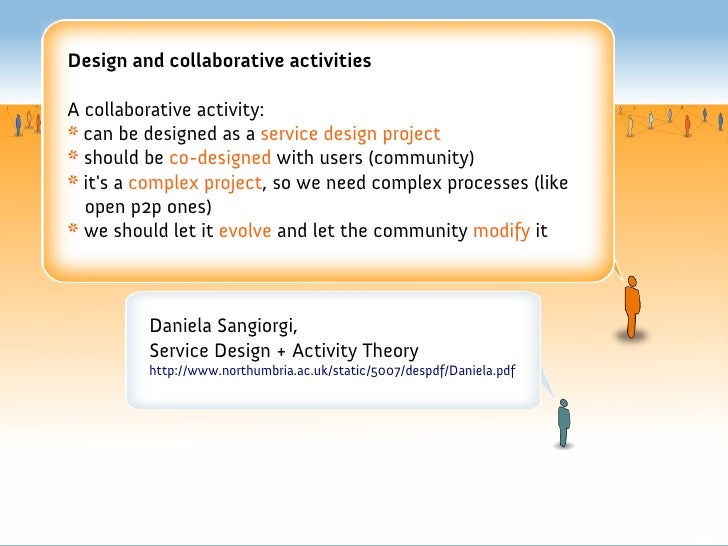 Design and collaborative activities

A collaborative activity:
* can be designed as a service design project
* should be co-designed with users (community)
* it's a complex project, so we need complex processes (like open p2p ones)
* we should let it evolve and let the community modify it

Daniela Sangiorgi,
Service Design + Activity Theory
http://www.northumbria.ac.uk/static/5007/despdf/Daniela.pdf